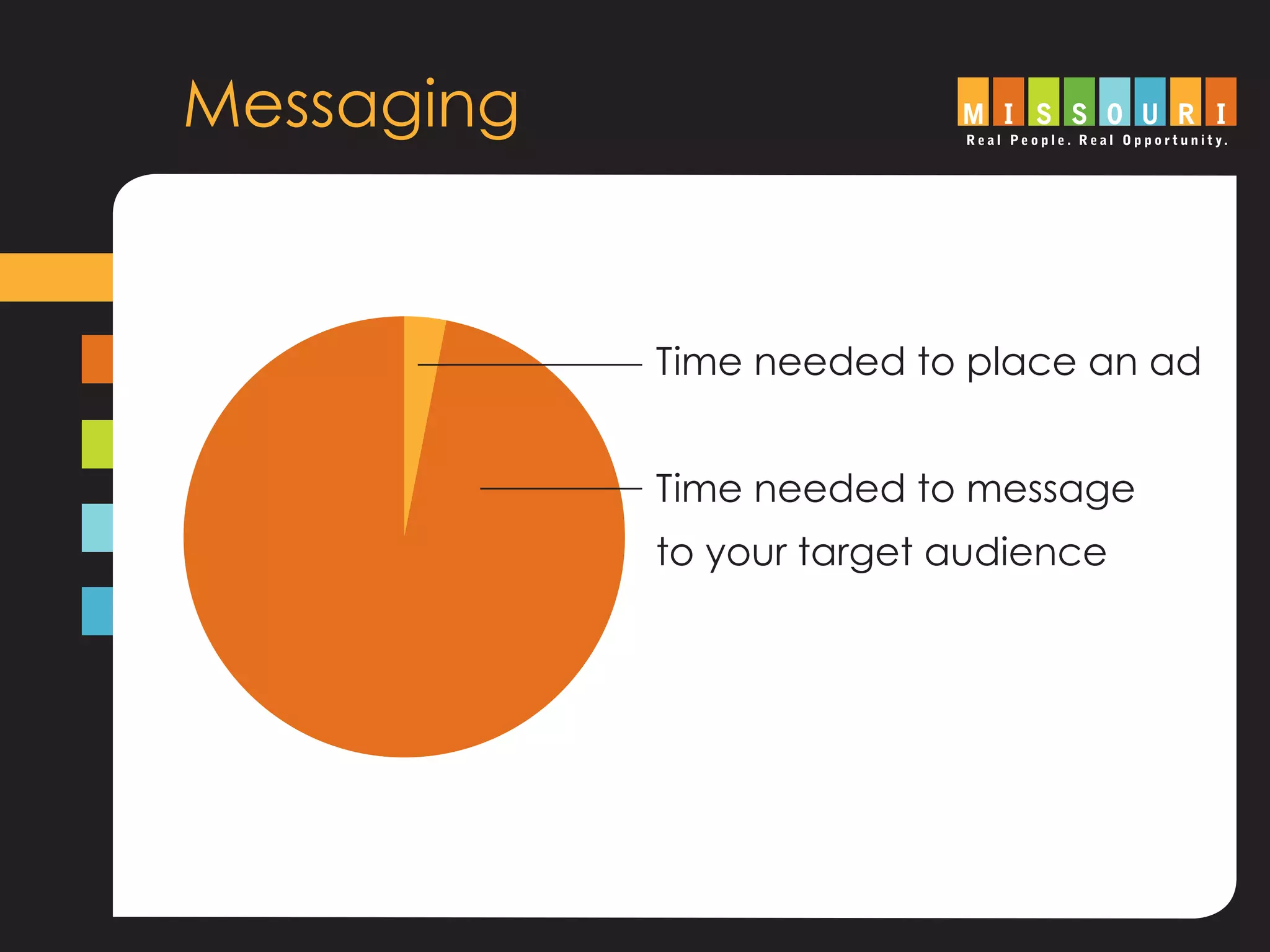 Messaging

MISSOURI
Real People. Real Opportunity.

Time needed to place an ad

Time needed to message to your target audience